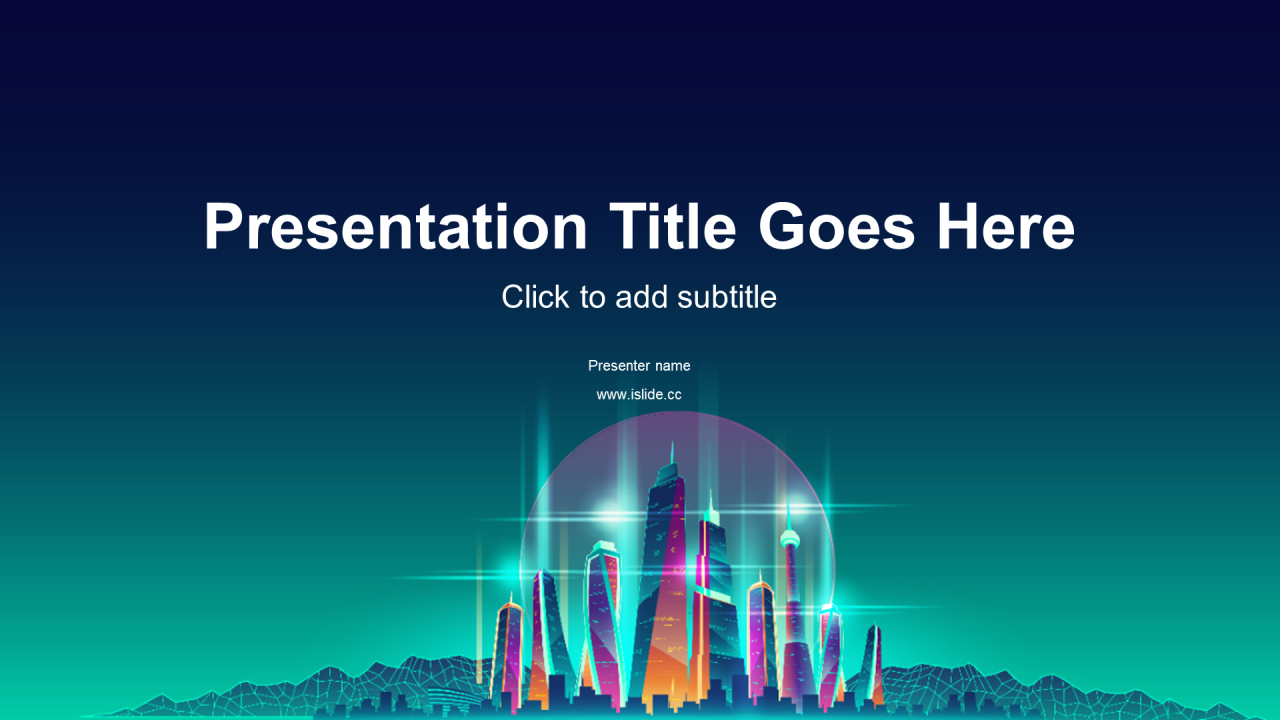 Presentation Title Goes Here

Click to add subtitle

Presenter name

www.islide.cc